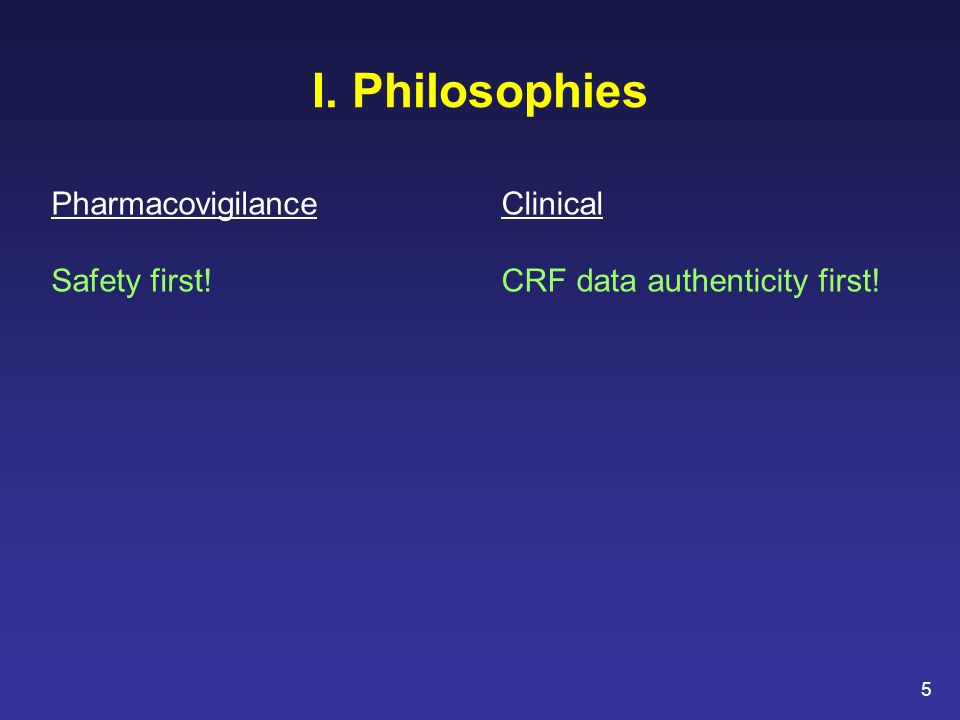 I. Philosophies

Pharmacovigilance

Safety first!

Clinical

CRF data authenticity first!

5